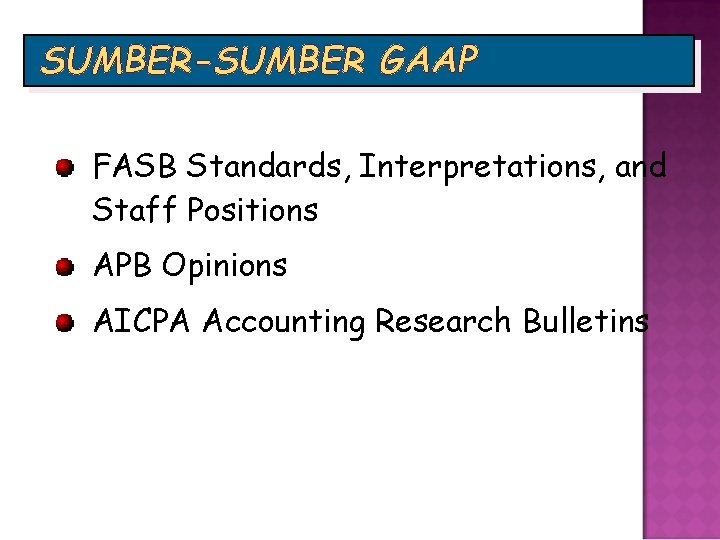 SUMBER-SUMBER GAAP

FASB Standards, Interpretations, and Staff Positions

APB Opinions

AICPA Accounting Research Bulletins